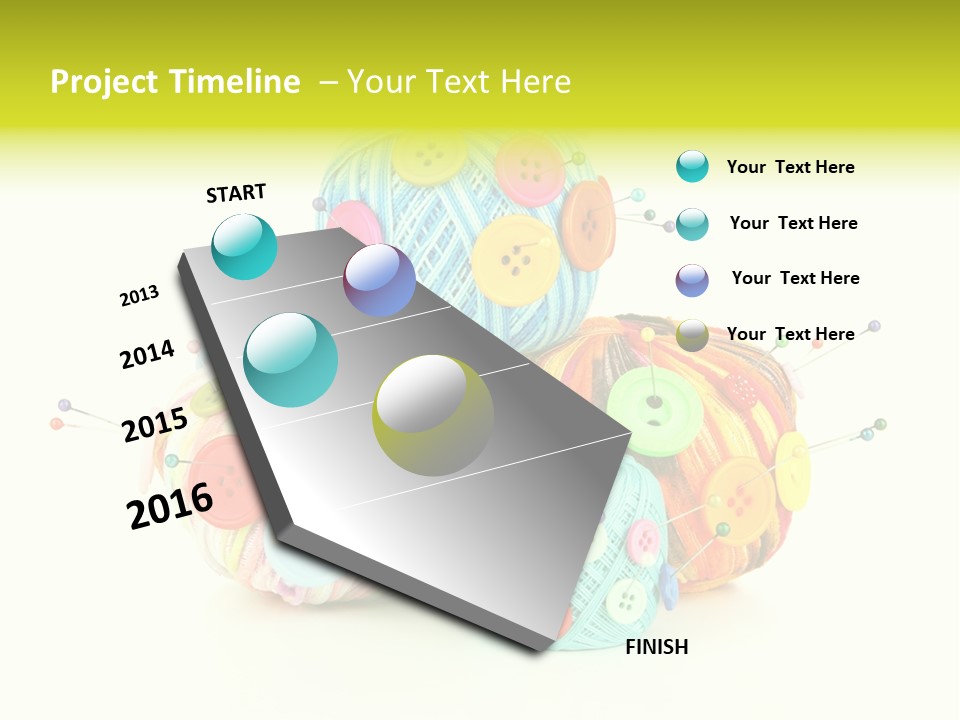 Project Timeline – Your Text Here

START

2013

2014

2015

2016

FINISH

Your Text Here

Your Text Here

Your Text Here

Your Text Here